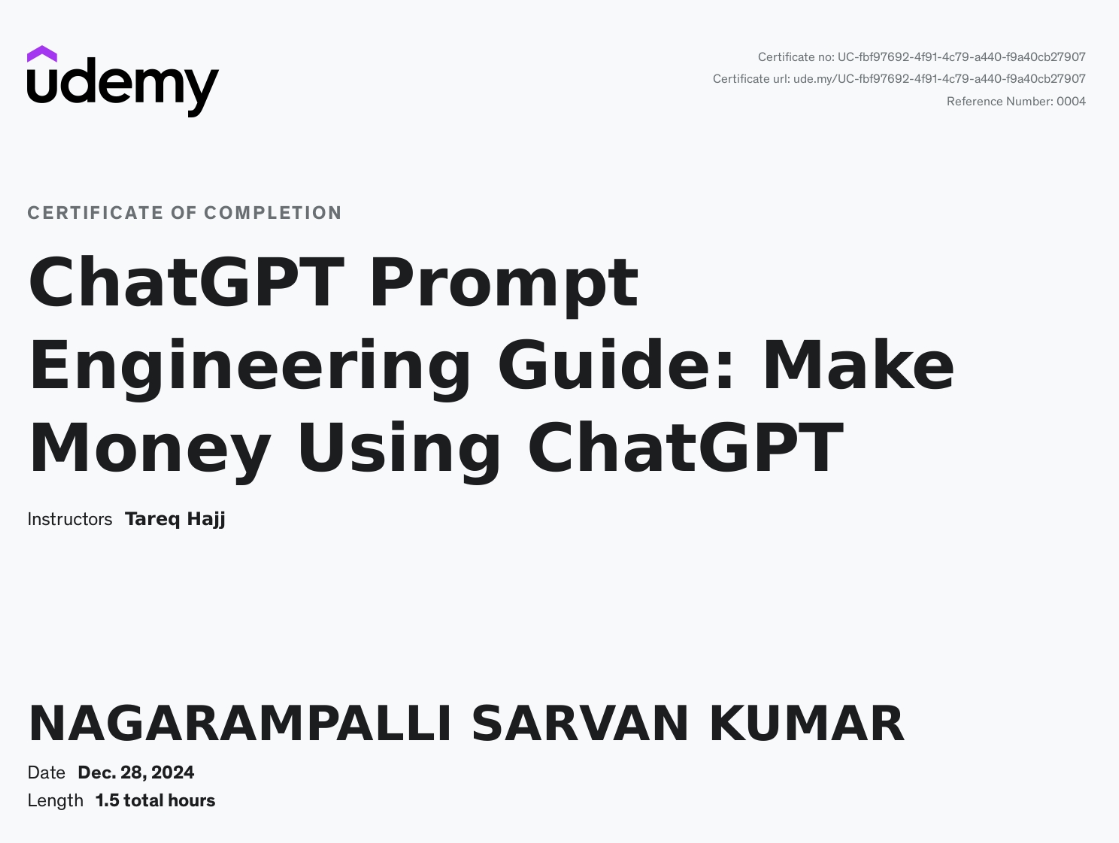 udemy

Certificate no: UC-fbf97692-4f91-4c79-a440-f9a40cb27907
Certificate url: ude.my/UC-fbf97692-4f91-4c79-a440-f9a40cb27907
Reference Number: 0004

CERTIFICATE OF COMPLETION

ChatGPT Prompt Engineering Guide: Make Money Using ChatGPT

Instructors Tareq Hajj

NAGARAMPALLI SARVAN KUMAR

Date Dec. 28, 2024
Length 1.5 total hours